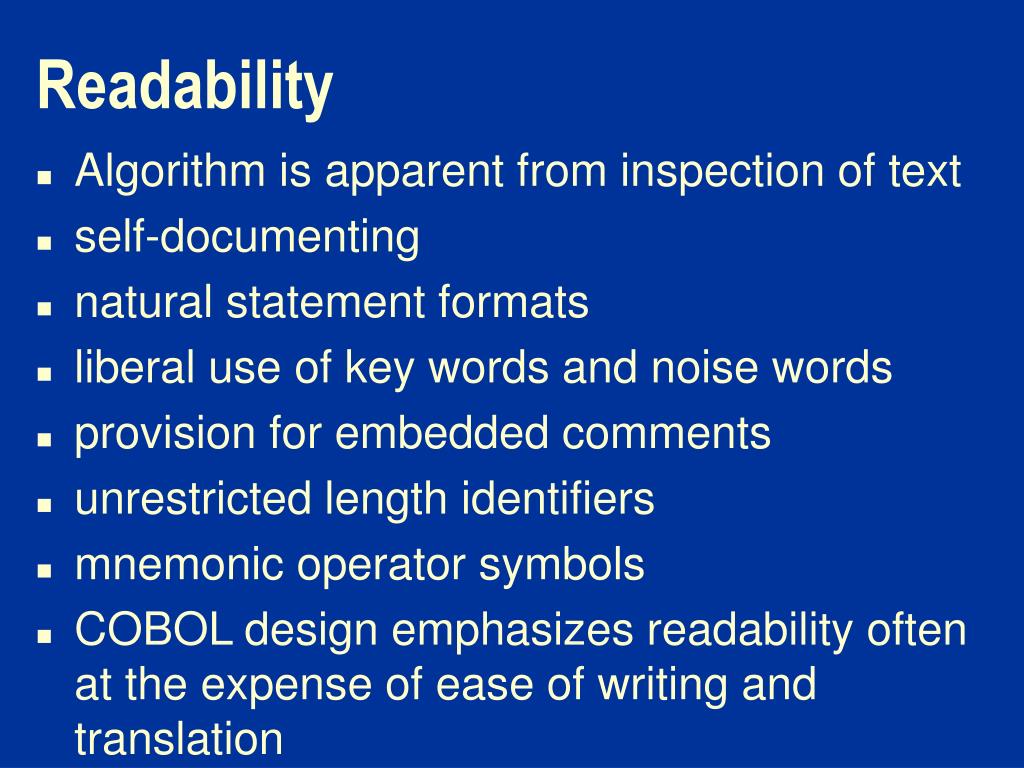 Readability

- Algorithm is apparent from inspection of text
- self-documenting
- natural statement formats
- liberal use of key words and noise words
- provision for embedded comments
- unrestricted length identifiers
- mnemonic operator symbols
- COBOL design emphasizes readability often at the expense of ease of writing and translation